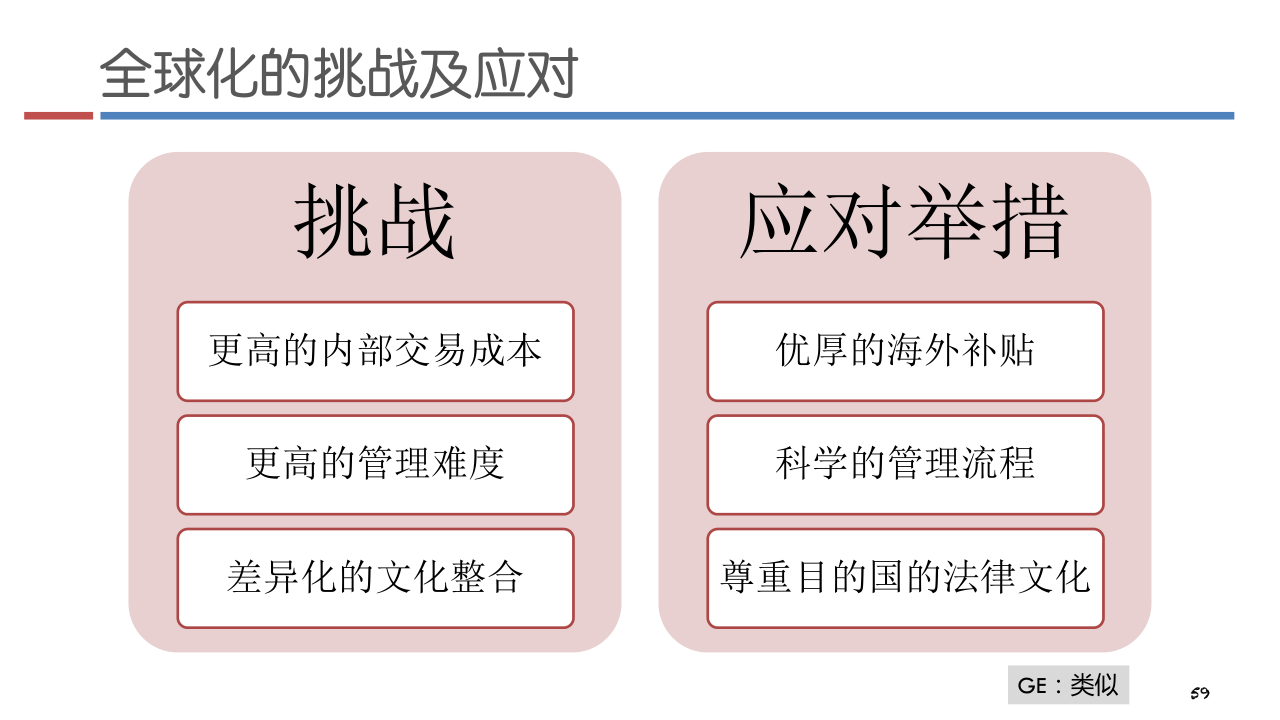 全球化的挑战及应对

挑战

更高的内部交易成本

更高的管理难度

差异化的文化整合

应对举措

优厚的海外补贴

科学的管理流程

尊重目的国的法律文化

GE：类似

59